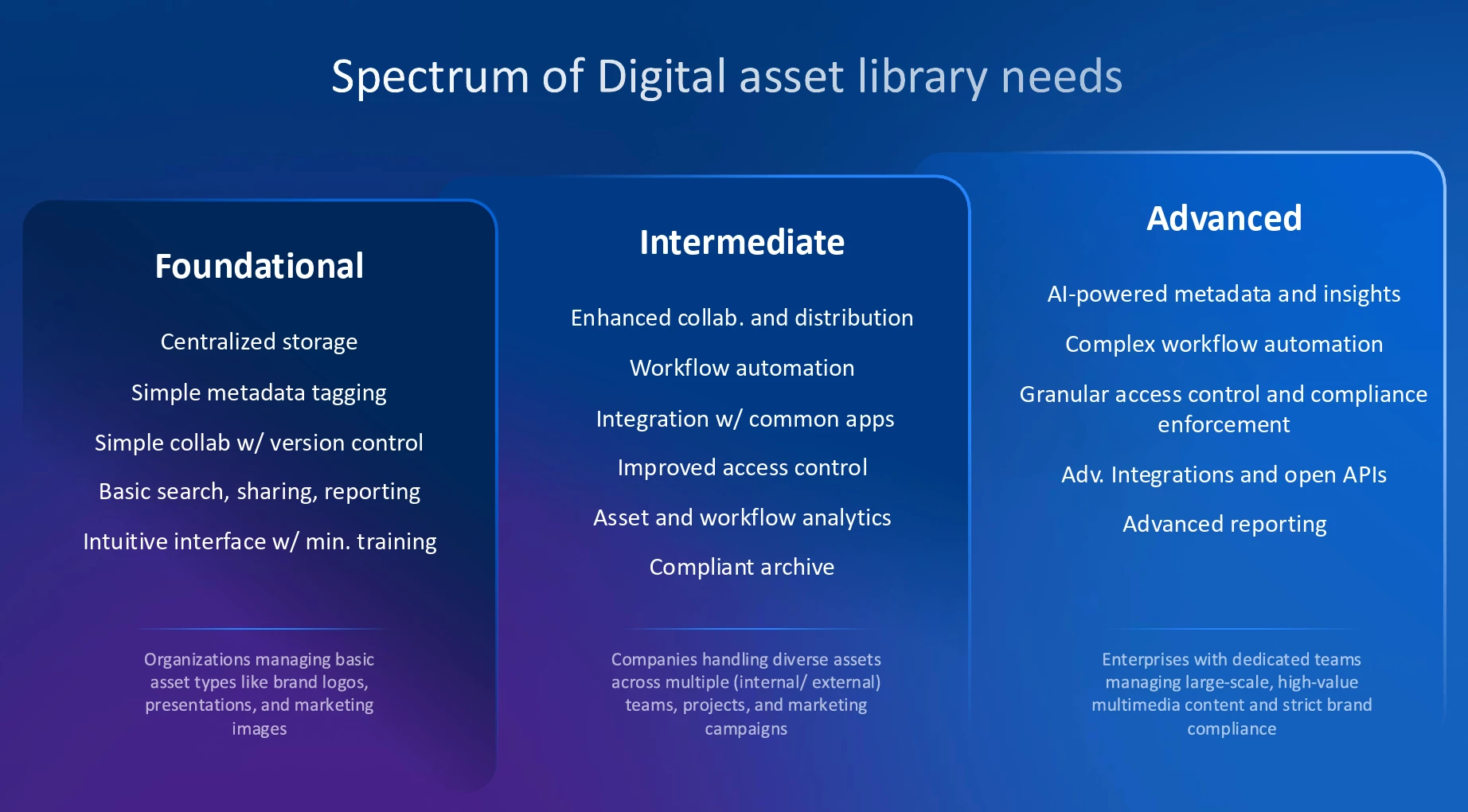 Spectrum of Digital asset library needs

Foundational

Centralized storage

Simple metadata tagging

Simple collab w/ version control

Basic search, sharing, reporting

Intuitive interface w/ min. training

Organizations managing basic asset types like brand logos, presentations, and marketing images

Intermediate

Enhanced collab. and distribution

Workflow automation

Integration w/ common apps

Improved access control

Asset and workflow analytics

Compliant archive

Companies handling diverse assets across multiple (internal/ external) teams, projects, and marketing campaigns

Advanced

AI-powered metadata and insights

Complex workflow automation

Granular access control and compliance enforcement

Adv. Integrations and open APIs

Advanced reporting

Enterprises with dedicated teams managing large-scale, high-value multimedia content and strict brand compliance